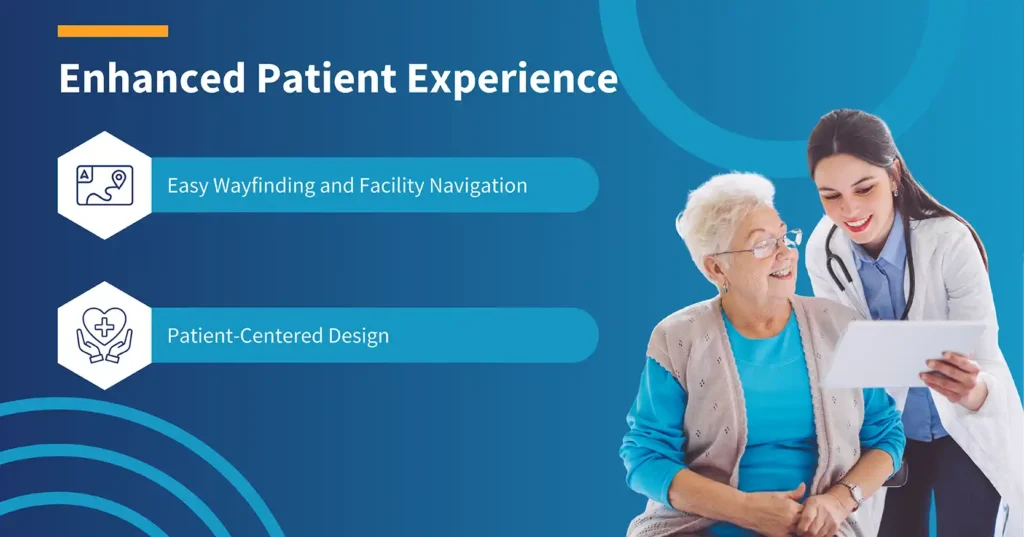 Enhanced Patient Experience

A

Easy Wayfinding and Facility Navigation

Patient-Centered Design